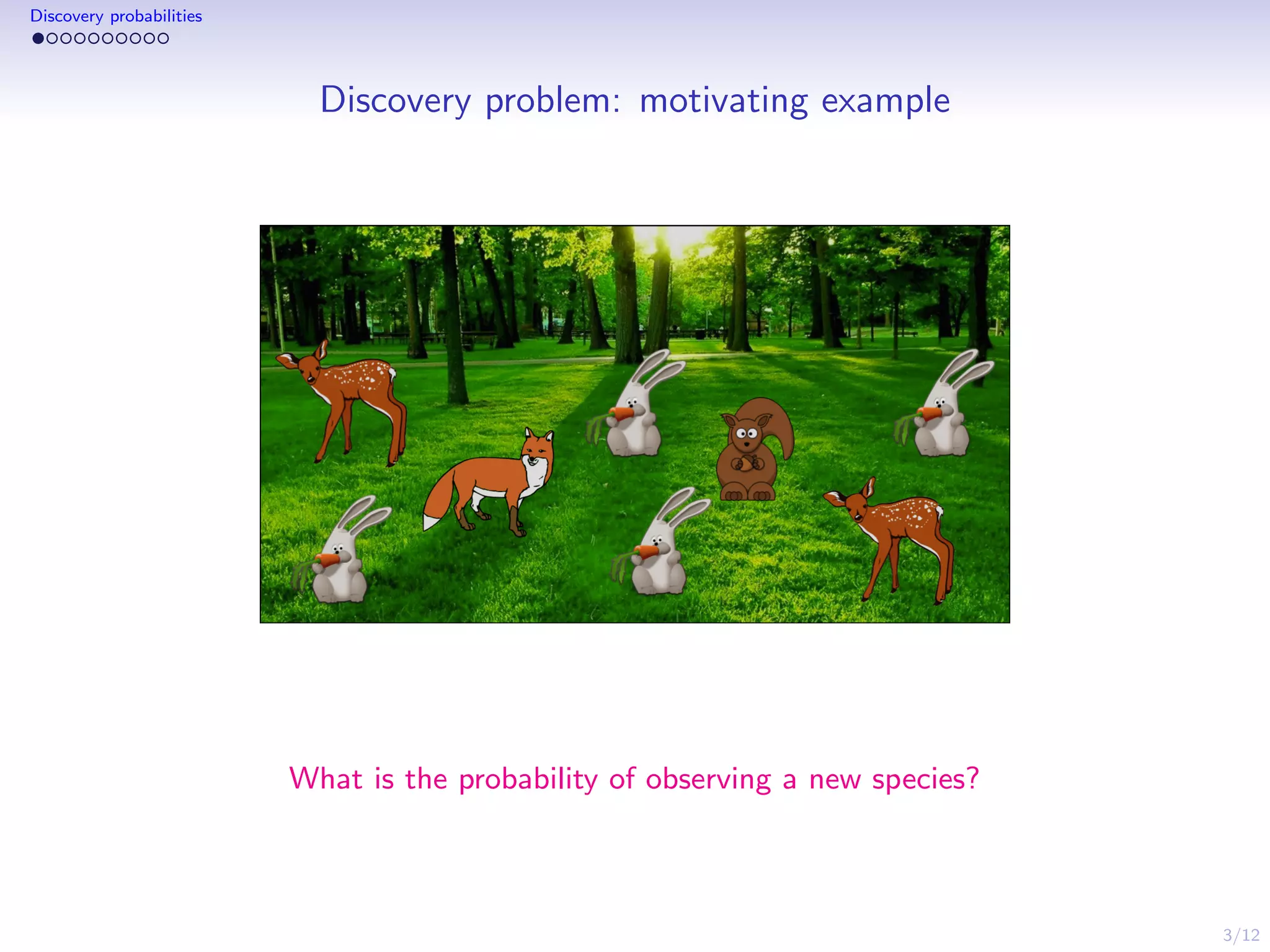 Discovery probabilities

Discovery problem: motivating example

What is the probability of observing a new species?

3/12